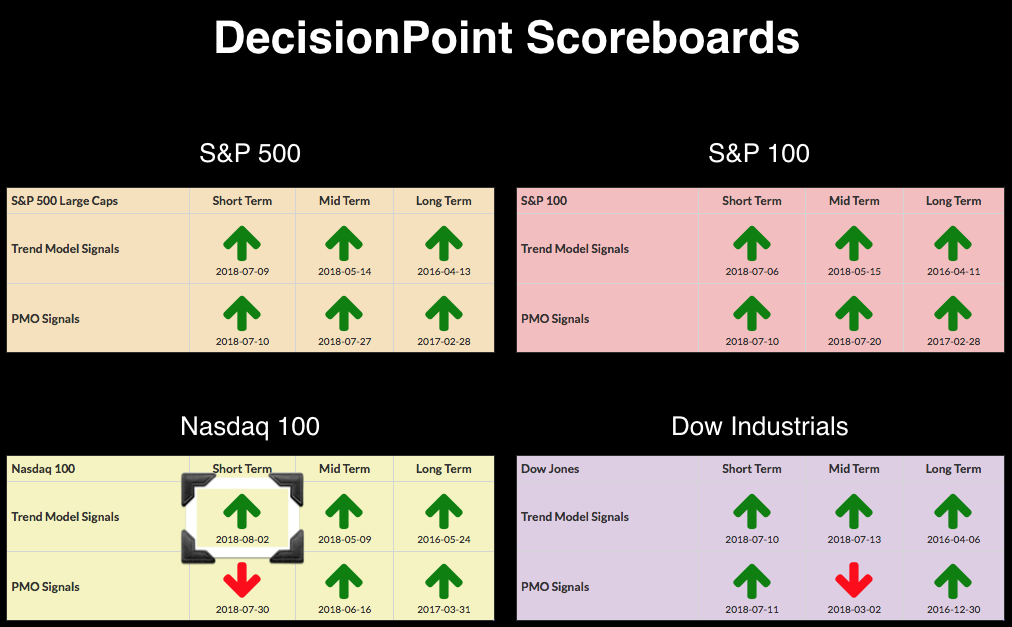 DecisionPoint Scoreboards

S&P 500

| S&P 500 Large Caps | Short Term | Mid Term | Long Term |
|---|---|---|---|
| Trend Model Signals | 2018-07-09 | 2018-05-14 | 2016-04-13 |
| PMO Signals | 2018-07-10 | 2018-07-27 | 2017-02-28 |

S&P 100

| S&P 100 | Short Term | Mid Term | Long Term |
|---|---|---|---|
| Trend Model Signals | 2018-07-06 | 2018-05-15 | 2016-04-11 |
| PMO Signals | 2018-07-10 | 2018-07-20 | 2017-02-28 |

Nasdaq 100

| Nasdaq 100 | Short Term | Mid Term | Long Term |
|---|---|---|---|
| Trend Model Signals | 2018-08-02 | 2018-05-09 | 2016-05-24 |
| PMO Signals | 2018-07-30 | 2018-06-16 | 2017-03-31 |

Dow Industrials

| Dow Jones | Short Term | Mid Term | Long Term |
|---|---|---|---|
| Trend Model Signals | 2018-07-10 | 2018-07-13 | 2016-04-06 |
| PMO Signals | 2018-07-11 | 2018-03-02 | 2016-12-30 |